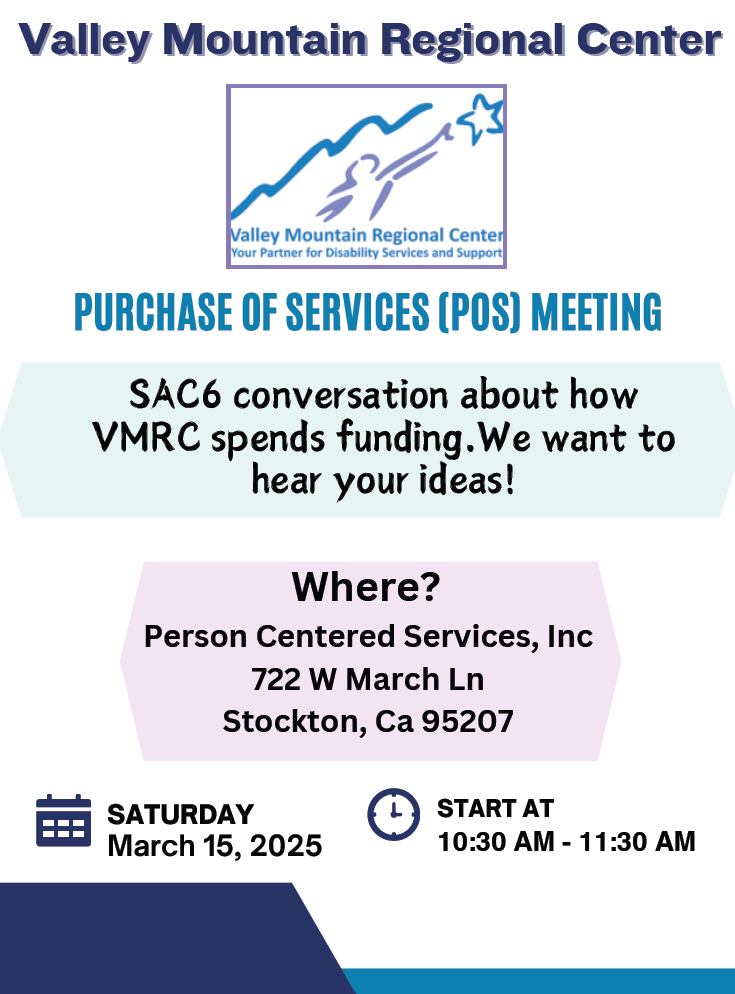 Valley Mountain Regional Center

Valley Mountain Regional Center
Your Partner for Disability Services and Support

PURCHASE OF SERVICES (POS) MEETING

SAC6 conversation about how VMRC spends funding.We want to hear your ideas!

Where?
Person Centered Services, Inc
722 W March Ln
Stockton, Ca 95207

SATURDAY
March 15, 2025

START AT
10:30 AM - 11:30 AM